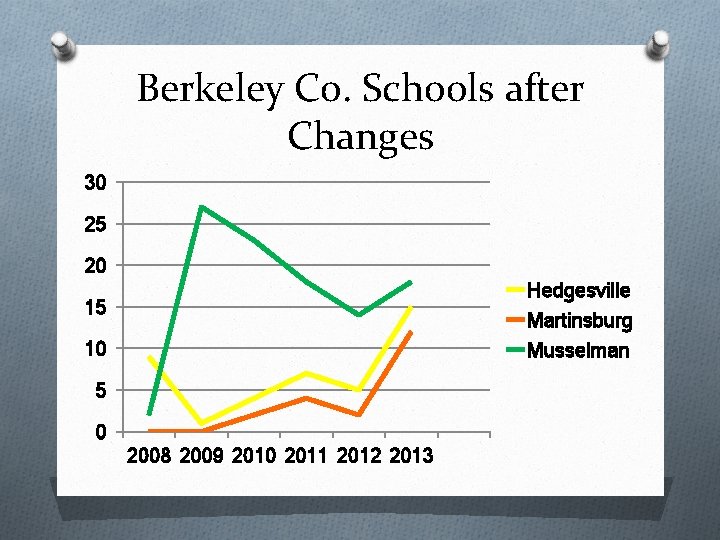 Berkeley Co. Schools after Changes

30
25
20
15
10
5
0

2008 2009 2010 2011 2012 2013

Hedgesville
Martinsburg
Musselman